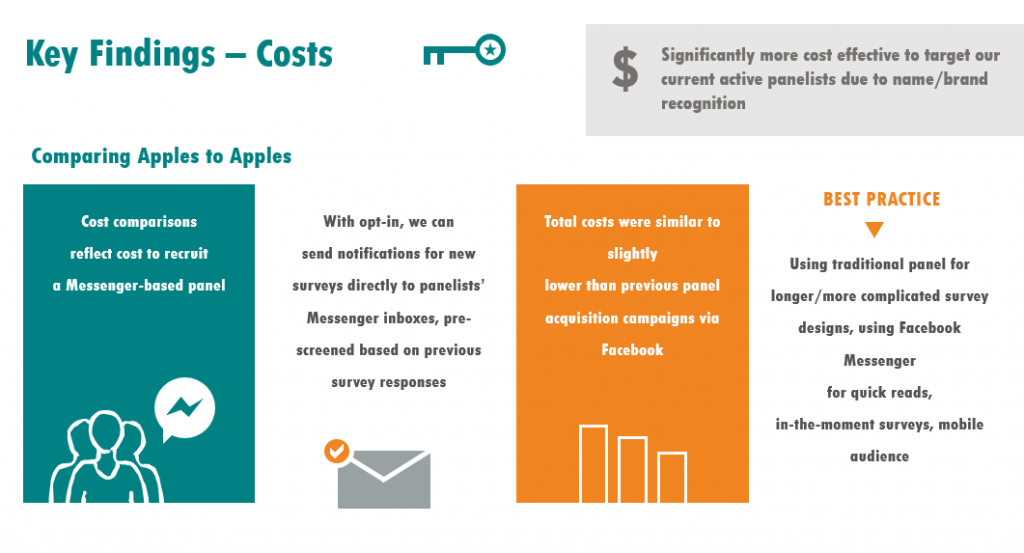 Key Findings – Costs

$ Significantly more cost effective to target our current active panelists due to name/brand recognition

Comparing Apples to Apples

Cost comparisons reflect cost to recruit a Messenger-based panel

With opt-in, we can send notifications for new surveys directly to panelists' Messenger inboxes, pre-screened based on previous survey responses

Total costs were similar to slightly lower than previous panel acquisition campaigns via Facebook

BEST PRACTICE

Using traditional panel for longer/more complicated survey designs, using Facebook Messenger for quick reads, in-the-moment surveys, mobile audience